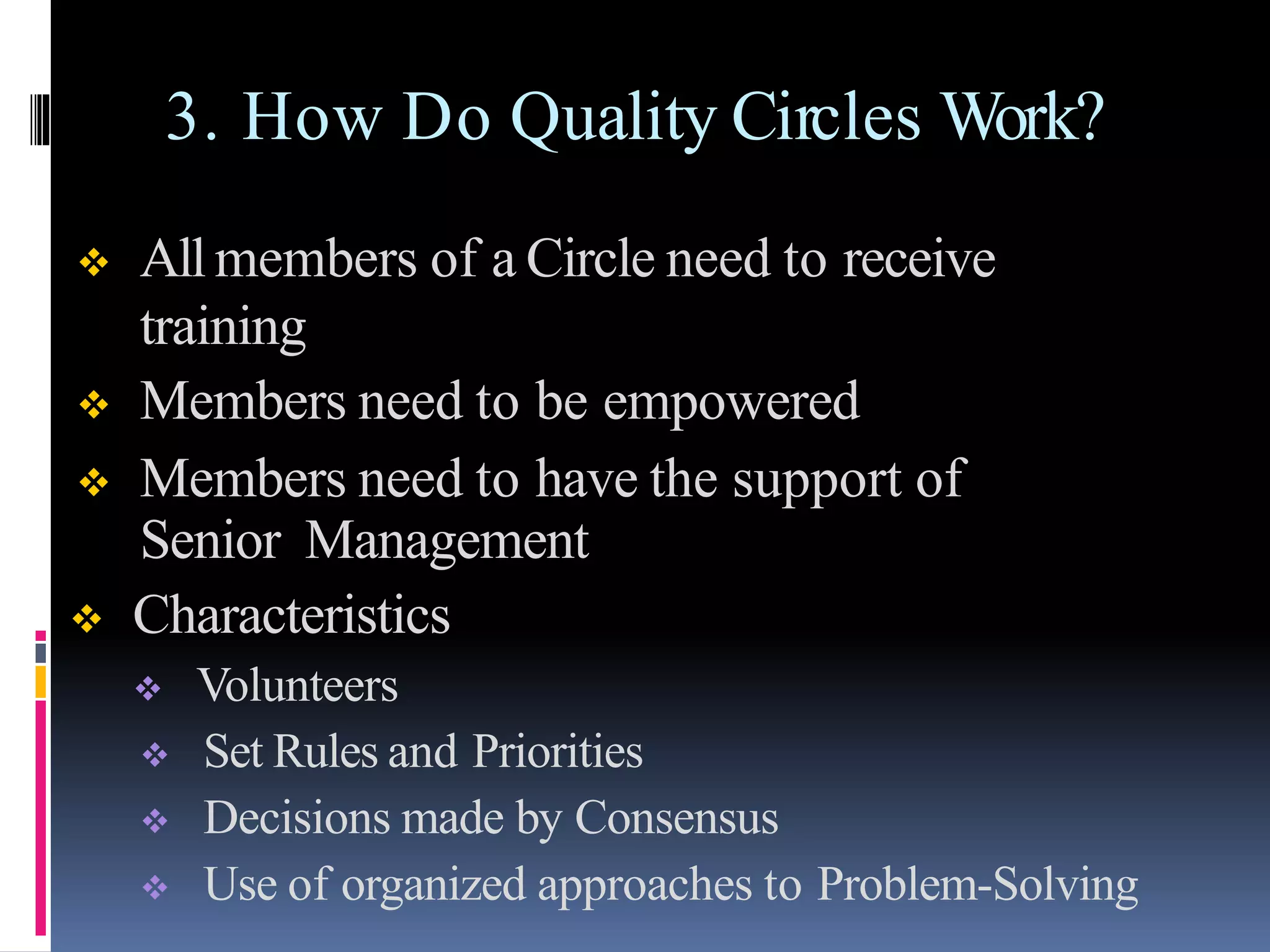 3. How Do Quality Circles Work?

❖ All members of a Circle need to receive training
❖ Members need to be empowered
❖ Members need to have the support of Senior Management
❖ Characteristics
❖ Volunteers
❖ Set Rules and Priorities
❖ Decisions made by Consensus
❖ Use of organized approaches to Problem-Solving